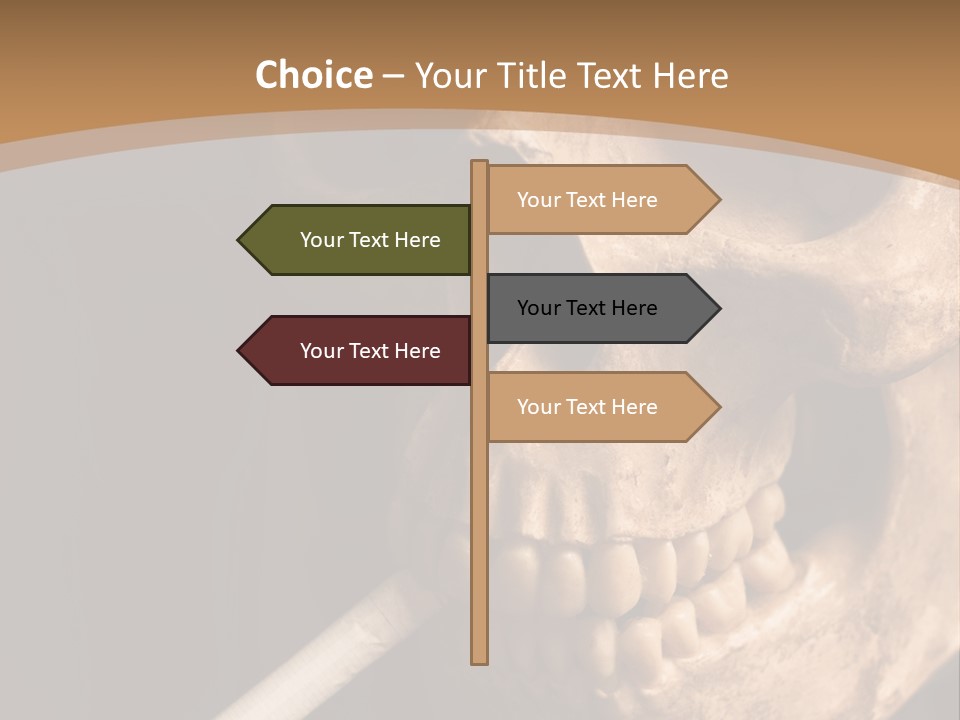 Choice – Your Title Text Here

Your Text Here

Your Text Here

Your Text Here

Your Text Here

Your Text Here